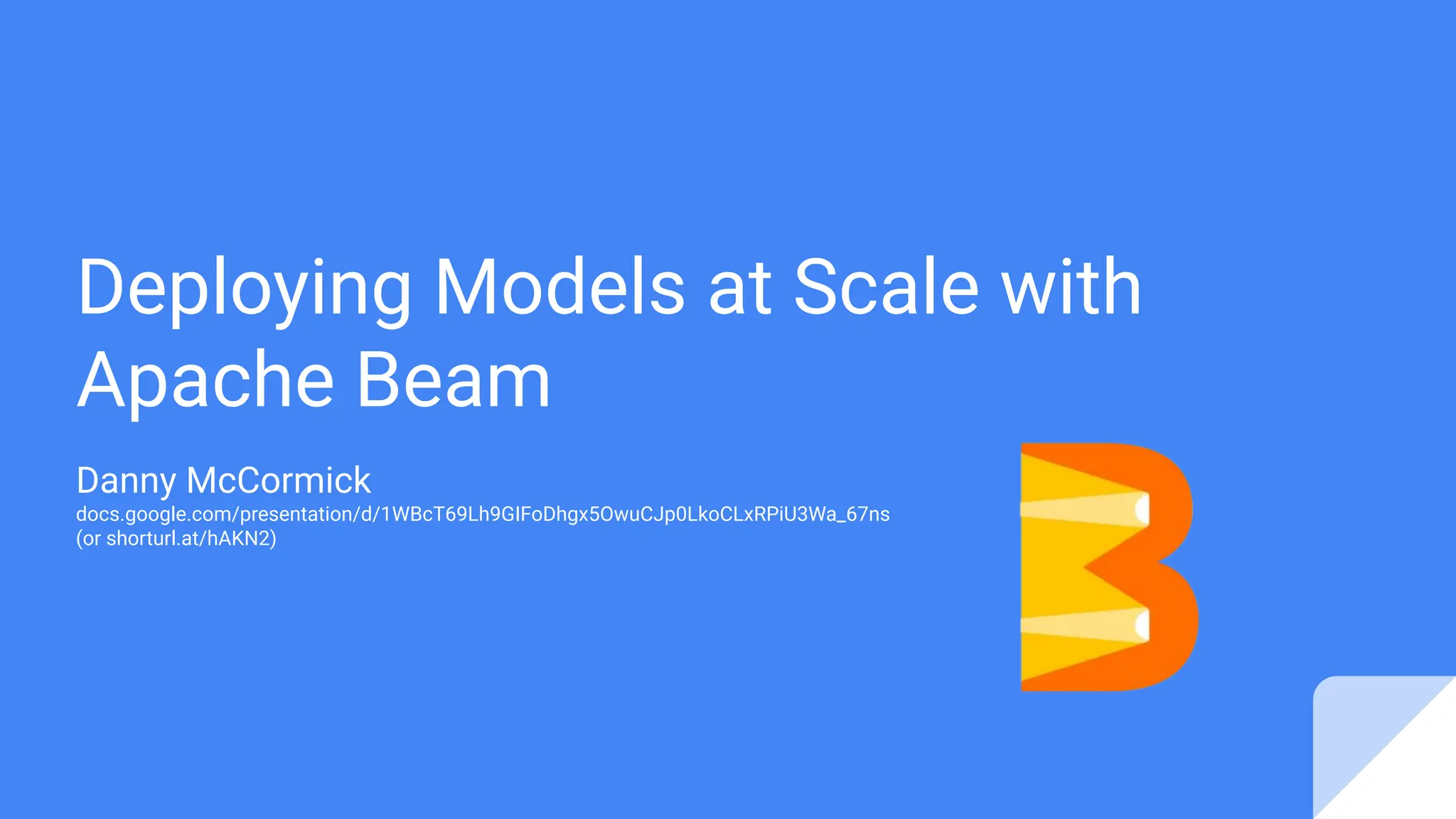 Deploying Models at Scale with Apache Beam

Danny McCormick
docs.google.com/presentation/d/1WBcT69Lh9GIFoDhgx5OwuCJp0LkoCLxRPiU3Wa_67ns
(or shorturl.at/hAKN2)